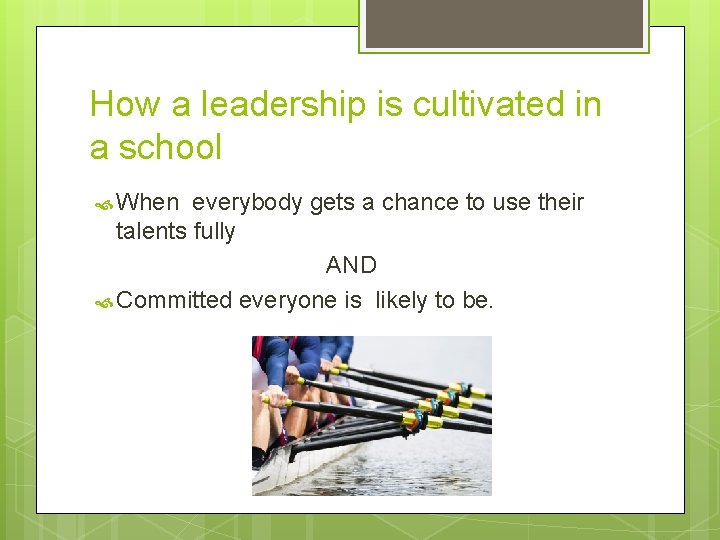 How a leadership is cultivated in a school

When everybody gets a chance to use their talents fully

AND

Committed everyone is likely to be.